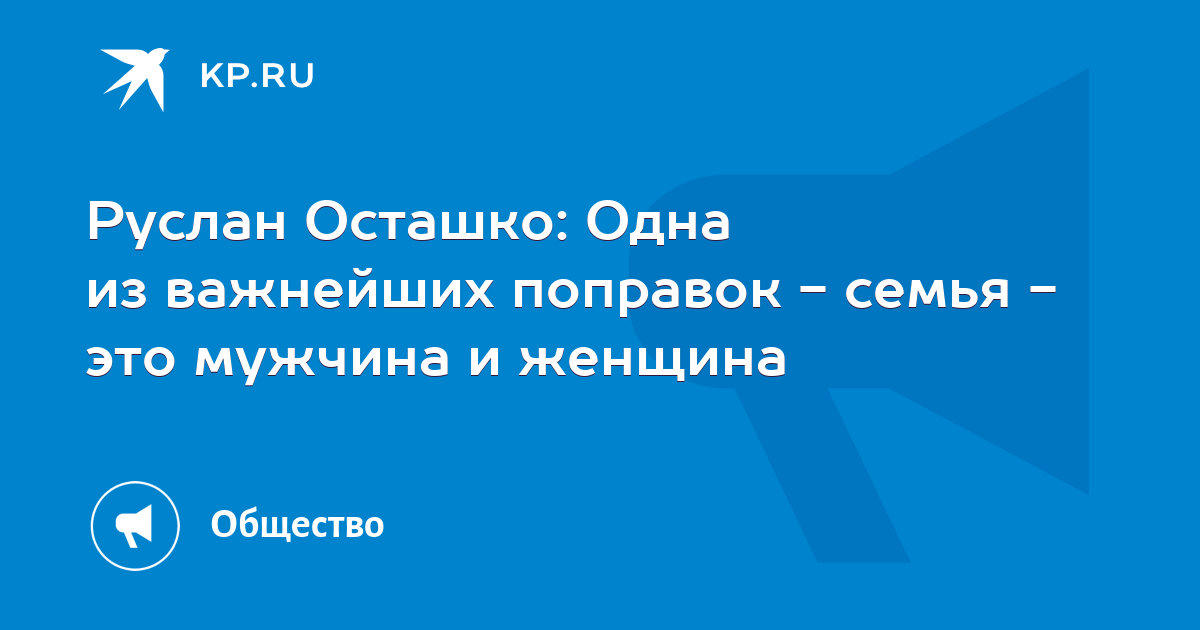 KP.RU

Руслан Осташко: Одна из важнейших поправок - семья - это мужчина и женщина

Общество